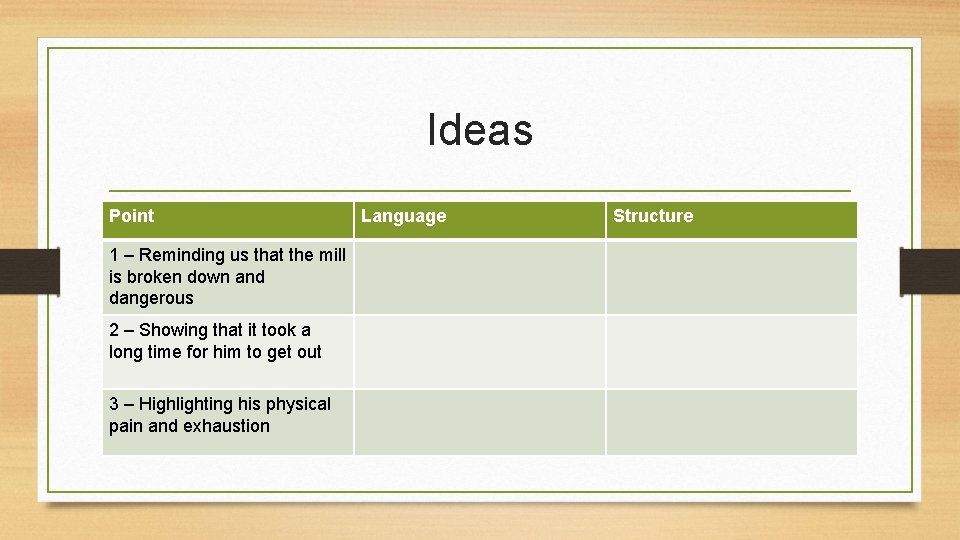 Ideas

| Point | Language | Structure |
|---|---|---|
| 1 – Reminding us that the mill is broken down and dangerous | | |
| 2 – Showing that it took a long time for him to get out | | |
| 3 – Highlighting his physical pain and exhaustion | | |